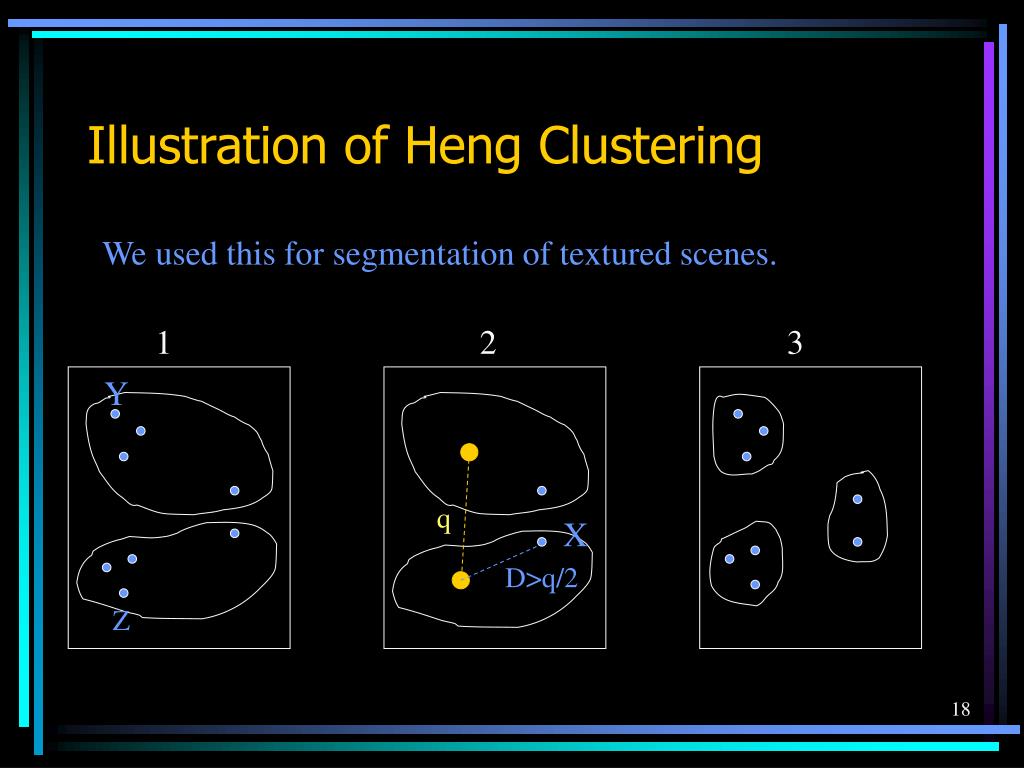 Illustration of Heng Clustering

We used this for segmentation of textured scenes.

1

Y

Z

2

q

X

D>q/2

3

18